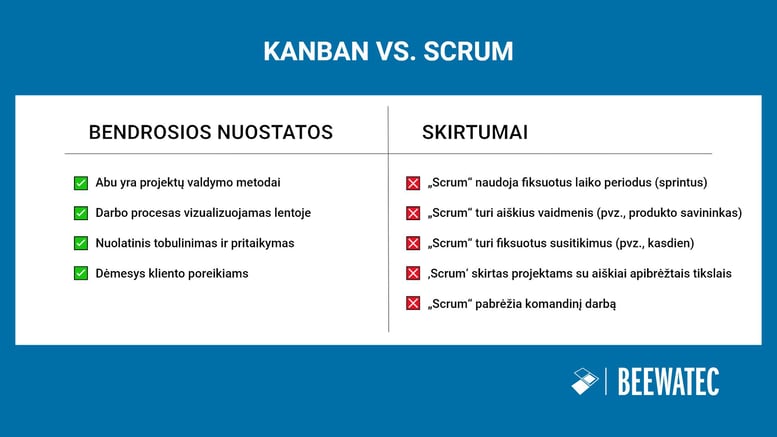 KANBAN VS. SCRUM

BENDROSIOS NUOSTATOS

Abu yra projektų valdymo metodai

Darbo procesas vizualizuojamas lentoje

Nuolatinis tobulinimas ir pritaikymas

Dėmesys kliento poreikiams

SKIRTUMAI

„Scrum“ naudoja fiksuotus laiko periodus (sprintus)

„Scrum“ turi aiškius vaidmenis (pvz., produkto savininkas)

„Scrum“ turi fiksuotus susitikimus (pvz., kasdien)

‚Scrum‘ skirtas projektams su aiškiai apibrėžtais tikslais

„Scrum“ pabrėžia komandinį darbą

BEEWATEC